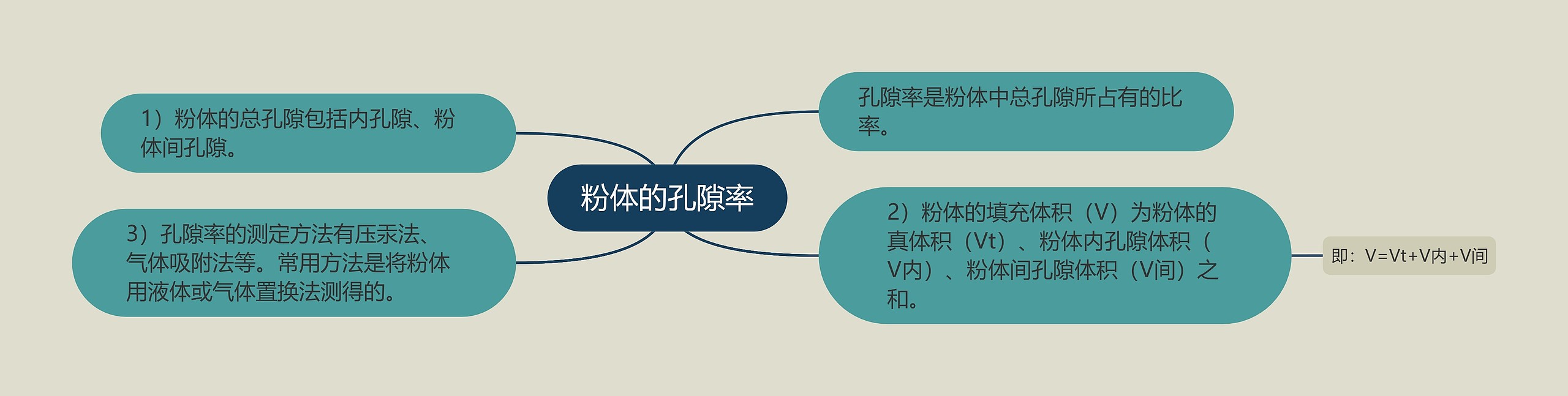 粉体的孔隙率

孔隙率是粉体中总孔隙所占有的比率。

1）粉体的总孔隙包括内孔隙、粉体间孔隙。

2）粉体的填充体积（V）为粉体的真体积（Vt）、粉体内孔隙体积（V内）、粉体间孔隙体积（V间）之和。

即：V=Vt+V内+V间

3）孔隙率的测定方法有压汞法、气体吸附法等。常用方法是将粉体用液体或气体置换法测得的。